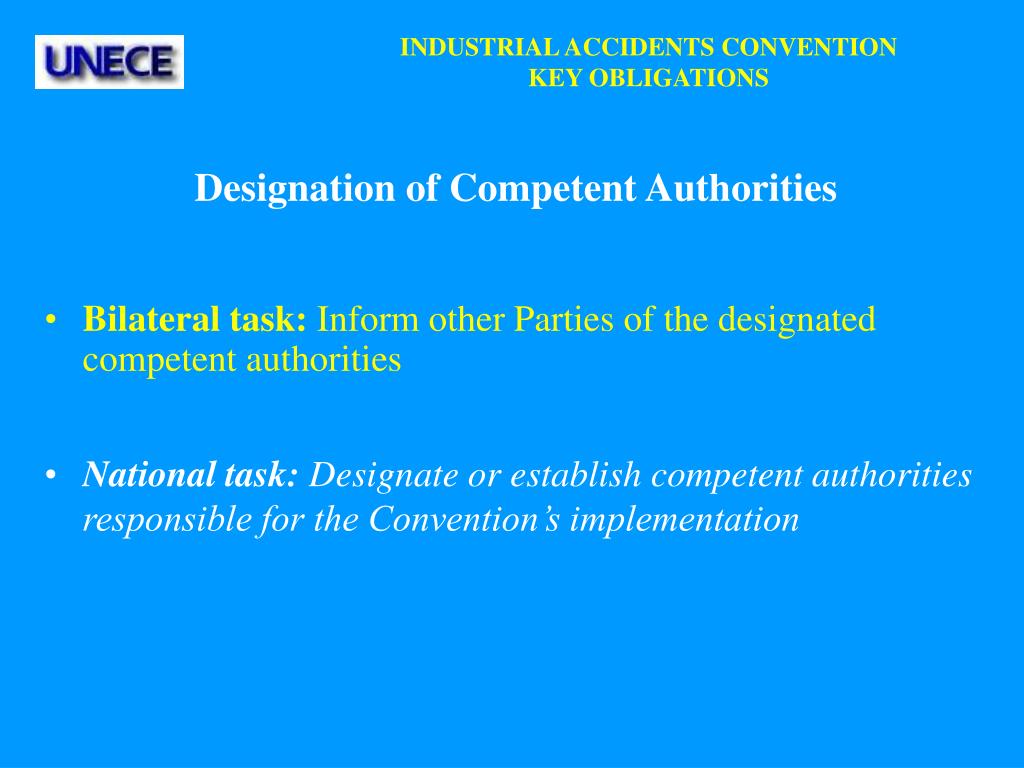 UNECE

INDUSTRIAL ACCIDENTS CONVENTION
KEY OBLIGATIONS

Designation of Competent Authorities

• Bilateral task: Inform other Parties of the designated competent authorities

• National task: Designate or establish competent authorities responsible for the Convention’s implementation